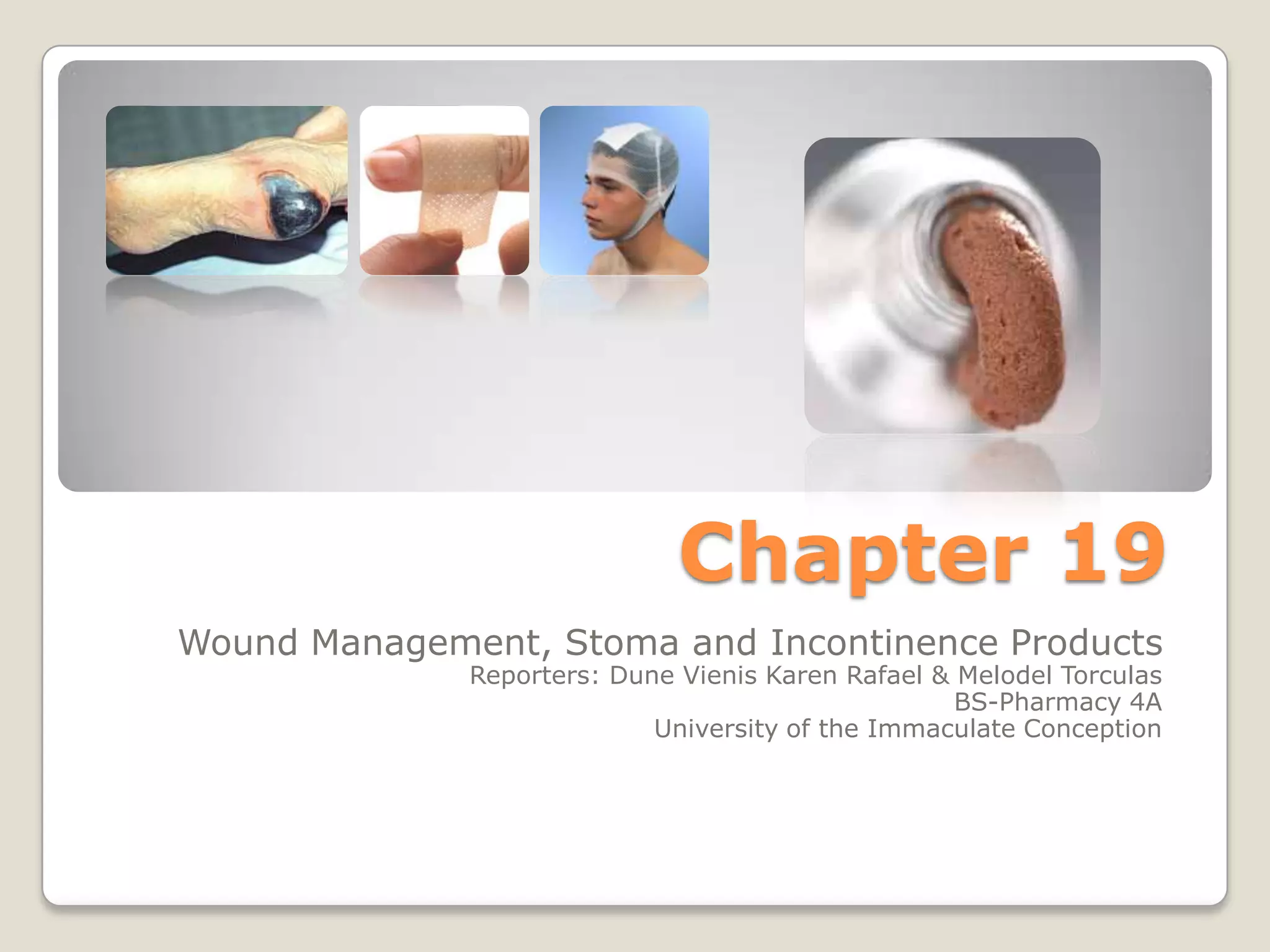 Chapter 19

Wound Management, Stoma and Incontinence Products
Reporters: Dune Vienis Karen Rafael & Melodel Torculas
BS-Pharmacy 4A
University of the Immaculate Conception